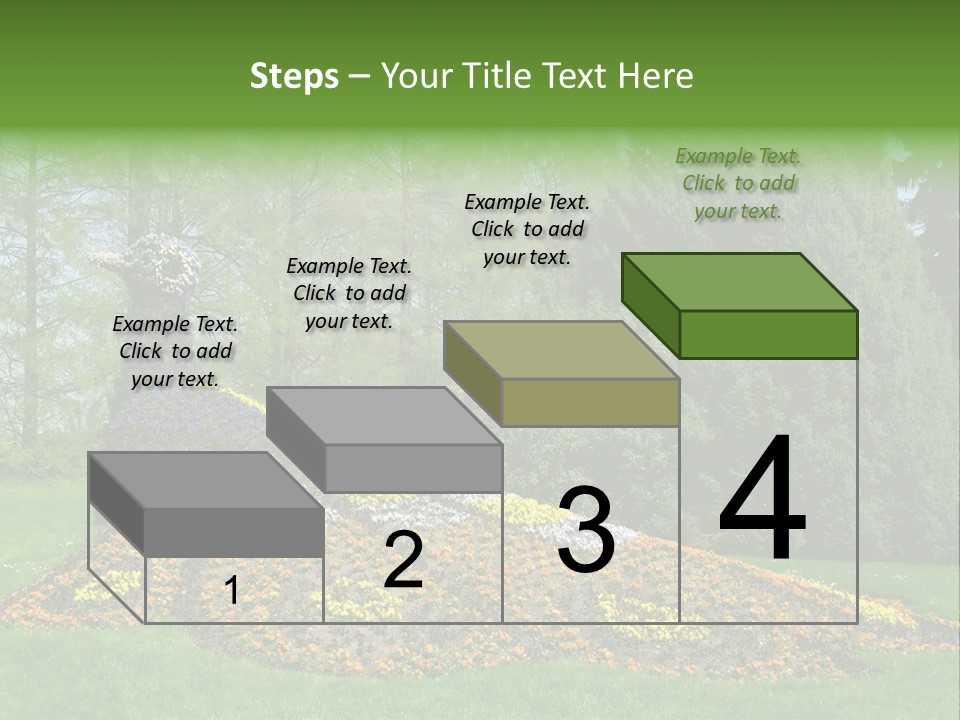 Steps – Your Title Text Here

Example Text. Click to add your text.

Example Text. Click to add your text.

Example Text. Click to add your text.

Example Text. Click to add your text.

1

2

3

4